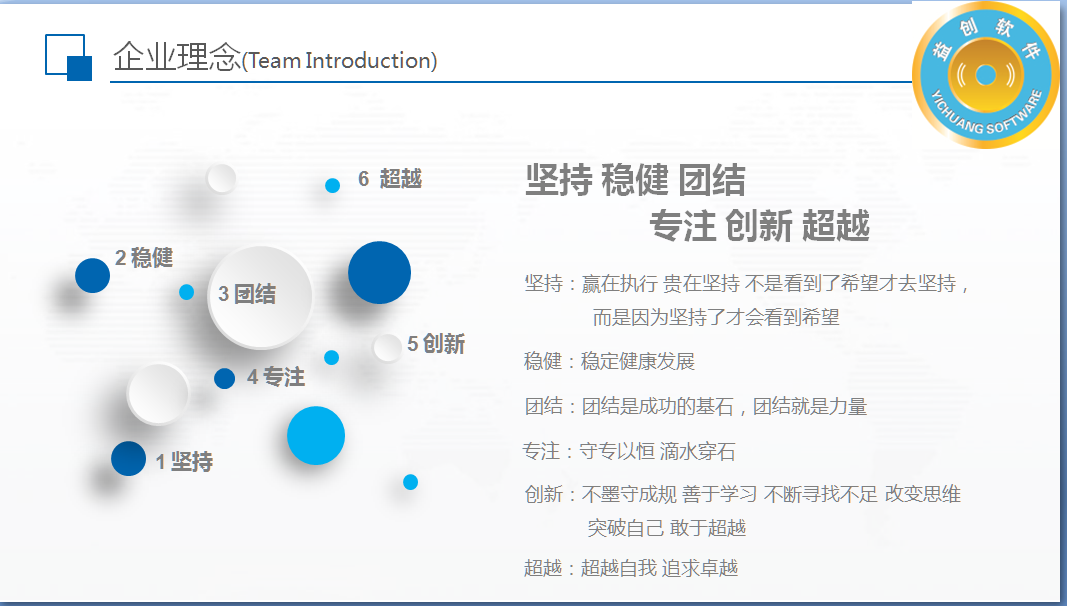 企业理念(Team Introduction)

益创软件
YICHUANG SOFTWARE

6 超越

2 稳健

3 团结

5 创新

4 专注

1 坚持

坚持 稳健 团结
专注 创新 超越

坚持：赢在执行 贵在坚持 不是看到了希望才去坚持，而是因为坚持了才会看到希望

稳健：稳定健康发展

团结：团结是成功的基石，团结就是力量

专注：守专以恒 滴水穿石

创新：不墨守成规 善于学习 不断寻找不足 改变思维 突破自己 敢于超越

超越：超越自我 追求卓越